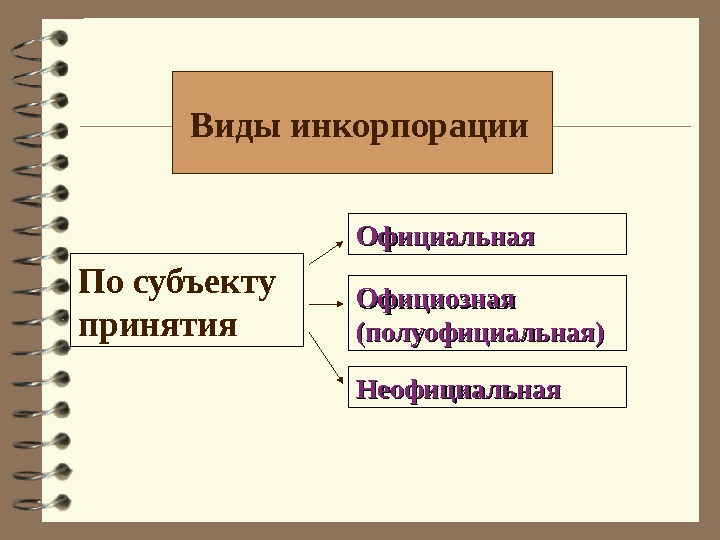 Виды инкорпорации

По субъекту принятия

Официальная

Официозная (полуофициальная)

Неофициальная